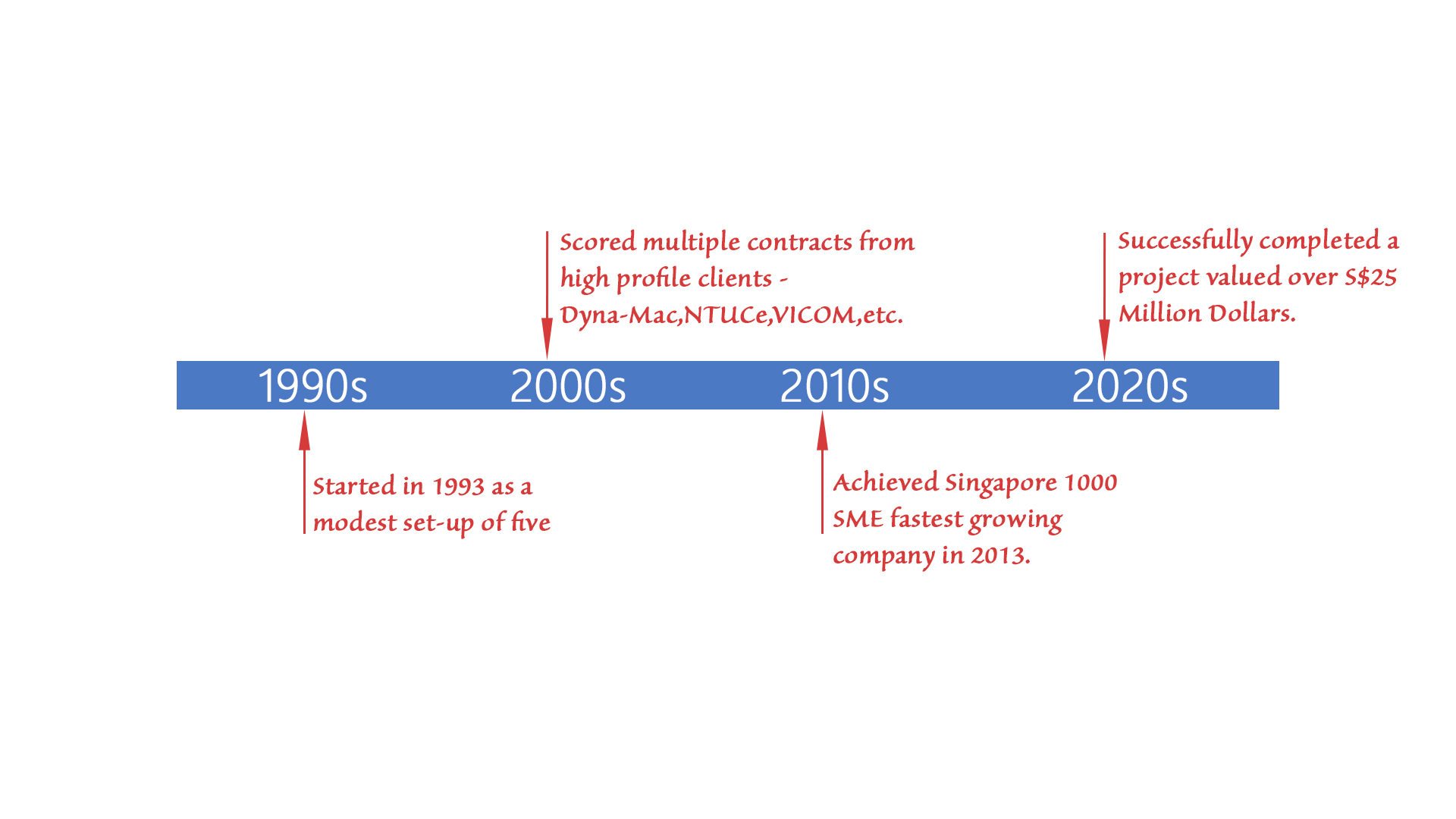 Scored multiple contracts from high profile clients - Dyna-Mac,NTUCe,VICOM,etc.

Successfully completed a project valued over S$25 Million Dollars.

1990s 2000s 2010s 2020s

Started in 1993 as a modest set-up of five

Achieved Singapore 1000 SME fastest growing company in 2013.